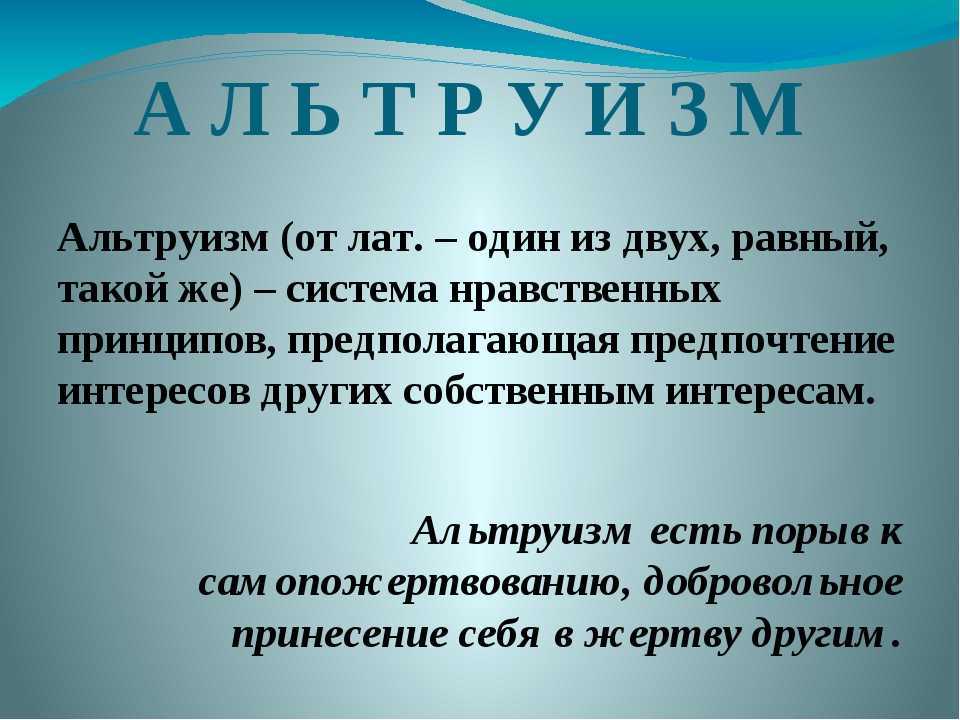 АЛЬТРУИЗМ

Альтруизм (от лат. – один из двух, равный, такой же) – система нравственных принципов, предполагающая предпочтение интересов других собственным интересам.

Альтруизм есть порыв к самопожертвованию, добровольное принесение себя в жертву другим.